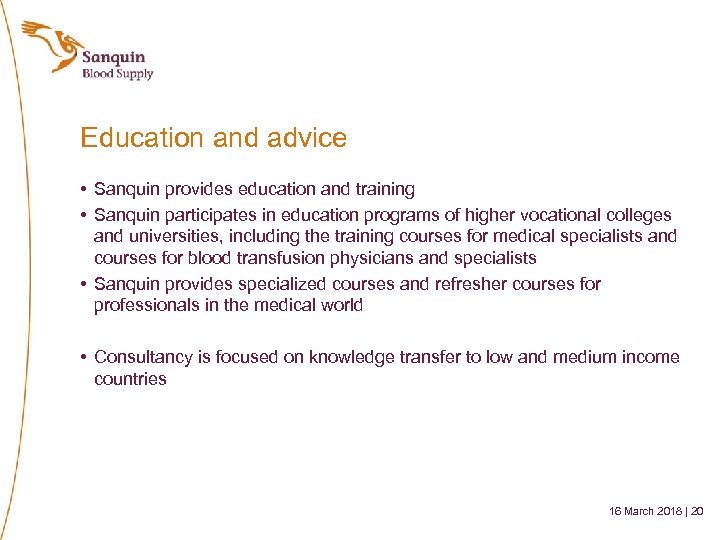 Sanquin
Blood Supply

Education and advice

• Sanquin provides education and training
• Sanquin participates in education programs of higher vocational colleges and universities, including the training courses for medical specialists and courses for blood transfusion physicians and specialists
• Sanquin provides specialized courses and refresher courses for professionals in the medical world

• Consultancy is focused on knowledge transfer to low and medium income countries

16 March 2018 | 20